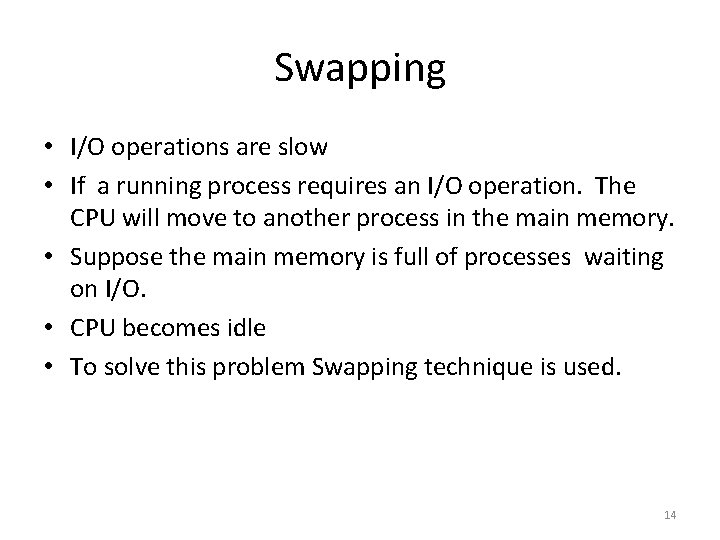 Swapping

• I/O operations are slow
• If a running process requires an I/O operation. The CPU will move to another process in the main memory.
• Suppose the main memory is full of processes waiting on I/O.
• CPU becomes idle
• To solve this problem Swapping technique is used.

14